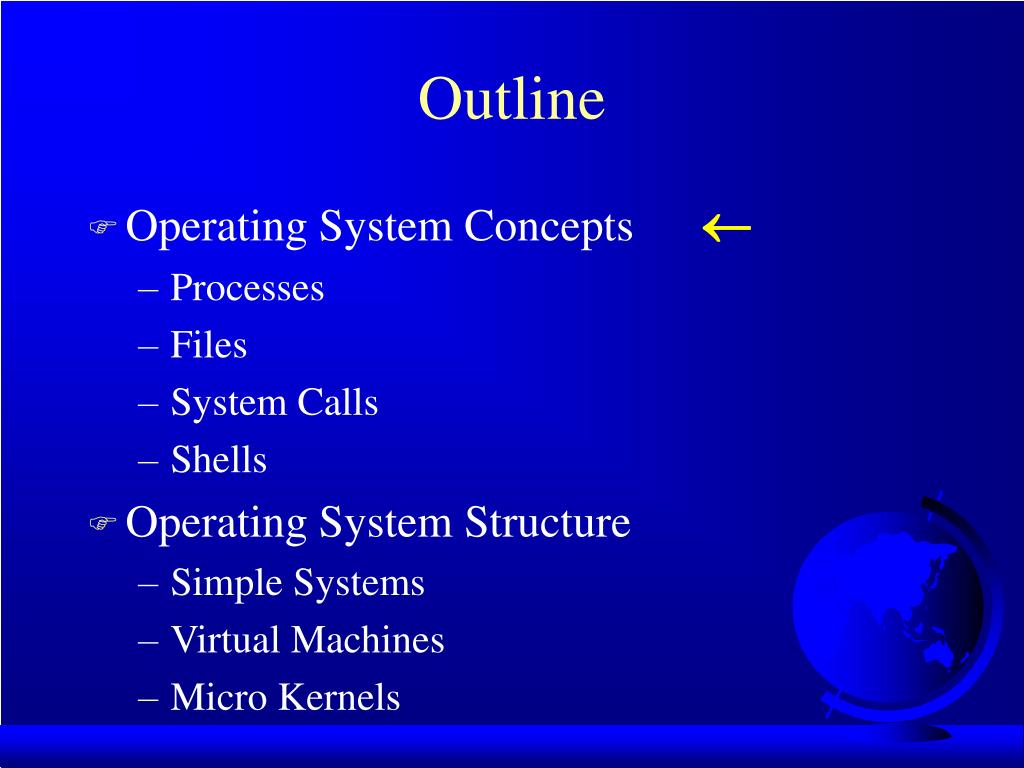 Outline

Operating System Concepts ←
– Processes
– Files
– System Calls
– Shells

Operating System Structure
– Simple Systems
– Virtual Machines
– Micro Kernels